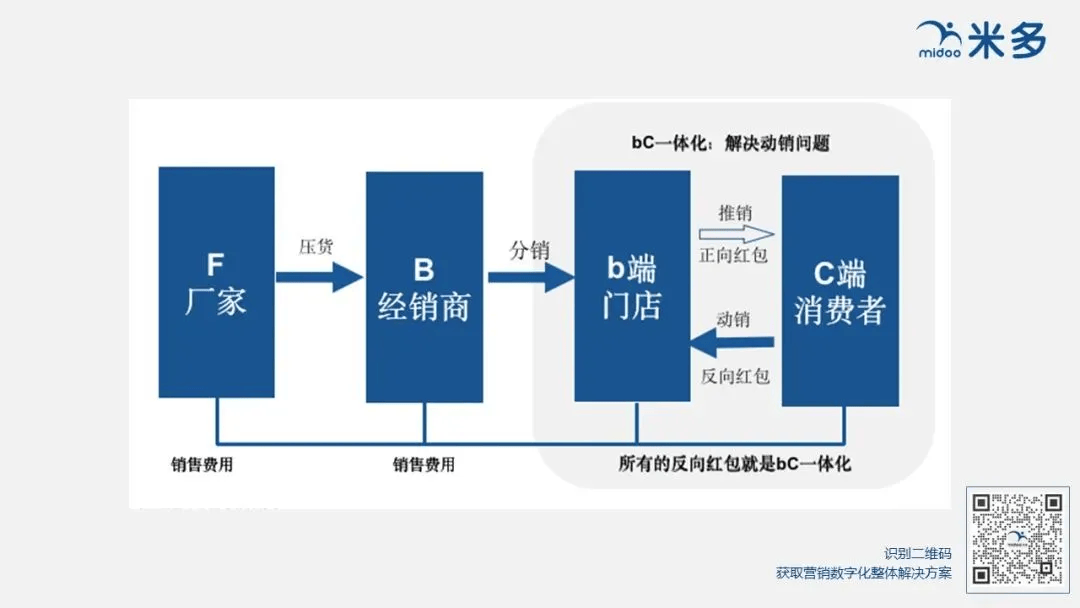 midoo 米多

bC一体化：解决动销问题

F
厂家

压货

B
经销商

分销

b端
门店

推销
正向红包

动销
反向红包

C端
消费者

销售费用

销售费用

所有的反向红包就是bC一体化

识别二维码
获取营销数字化整体解决方案